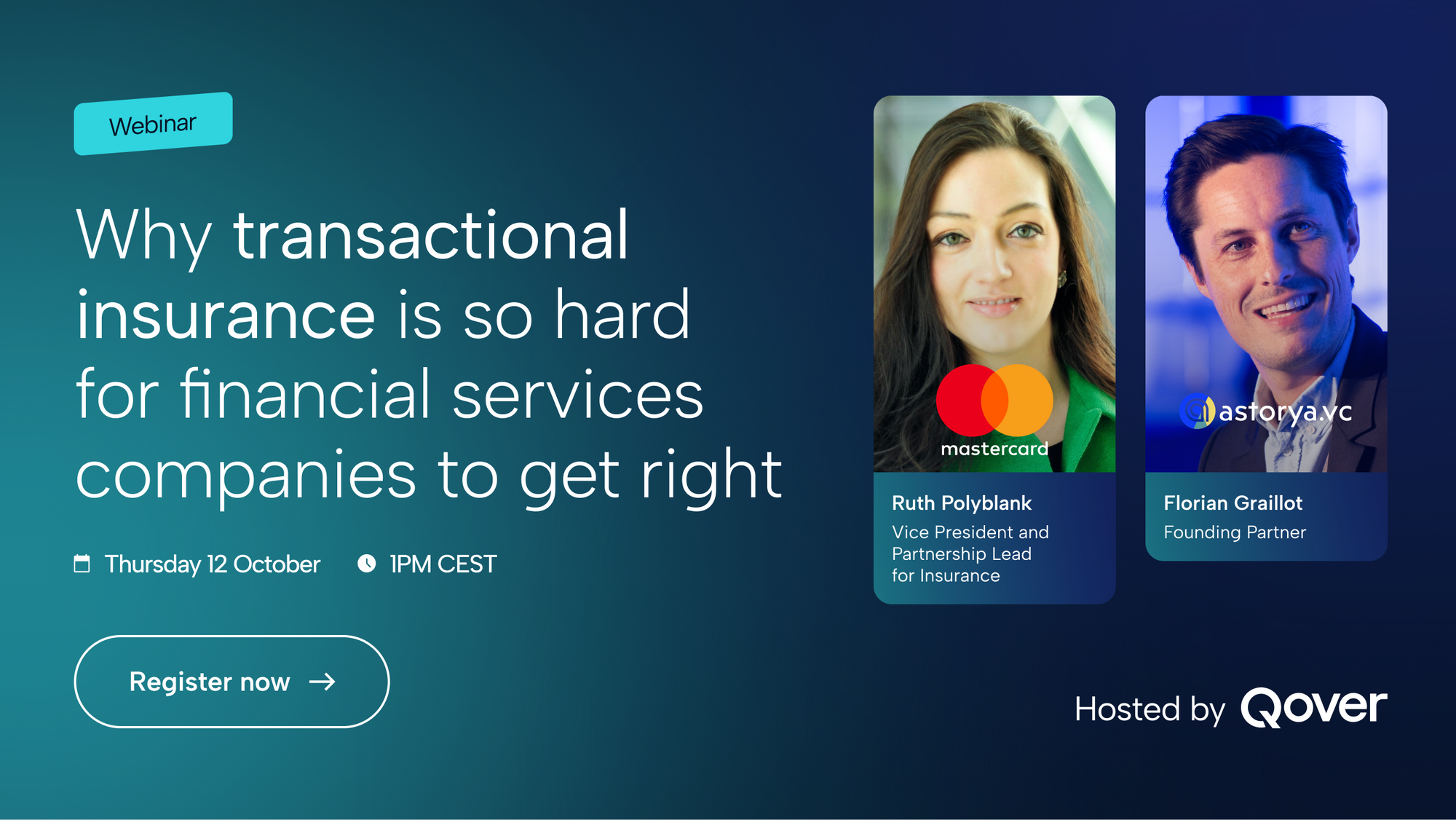 Webinar

Why transactional insurance is so hard for financial services companies to get right

Thursday 12 October 1PM CEST

Register now →

mastercard

Ruth Polyblank
Vice President and Partnership Lead for Insurance

astorya.vc

Florian Graillot
Founding Partner

Hosted by Qover